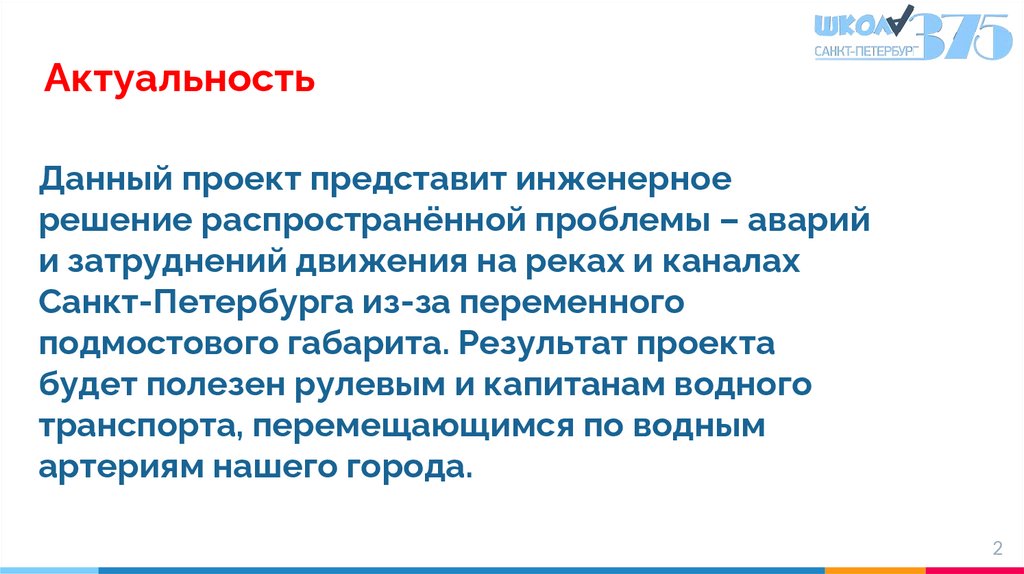 ШКОЛА 375
САНКТ-ПЕТЕРБУРГ

Актуальность

Данный проект представит инженерное решение распространённой проблемы – аварий и затруднений движения на реках и каналах Санкт-Петербурга из-за переменного подмостового габарита. Результат проекта будет полезен рулевым и капитанам водного транспорта, перемещающимся по водным артериям нашего города.

2